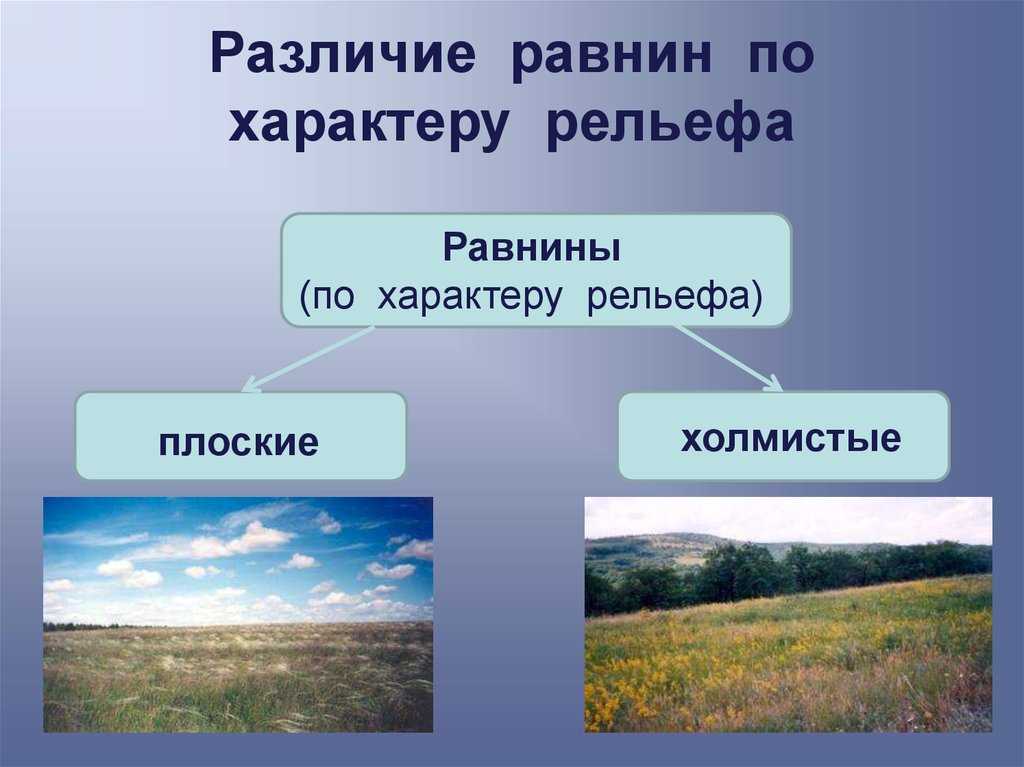 Различие равнин по характеру рельефа

Равнины
(по характеру рельефа)

плоские

холмистые